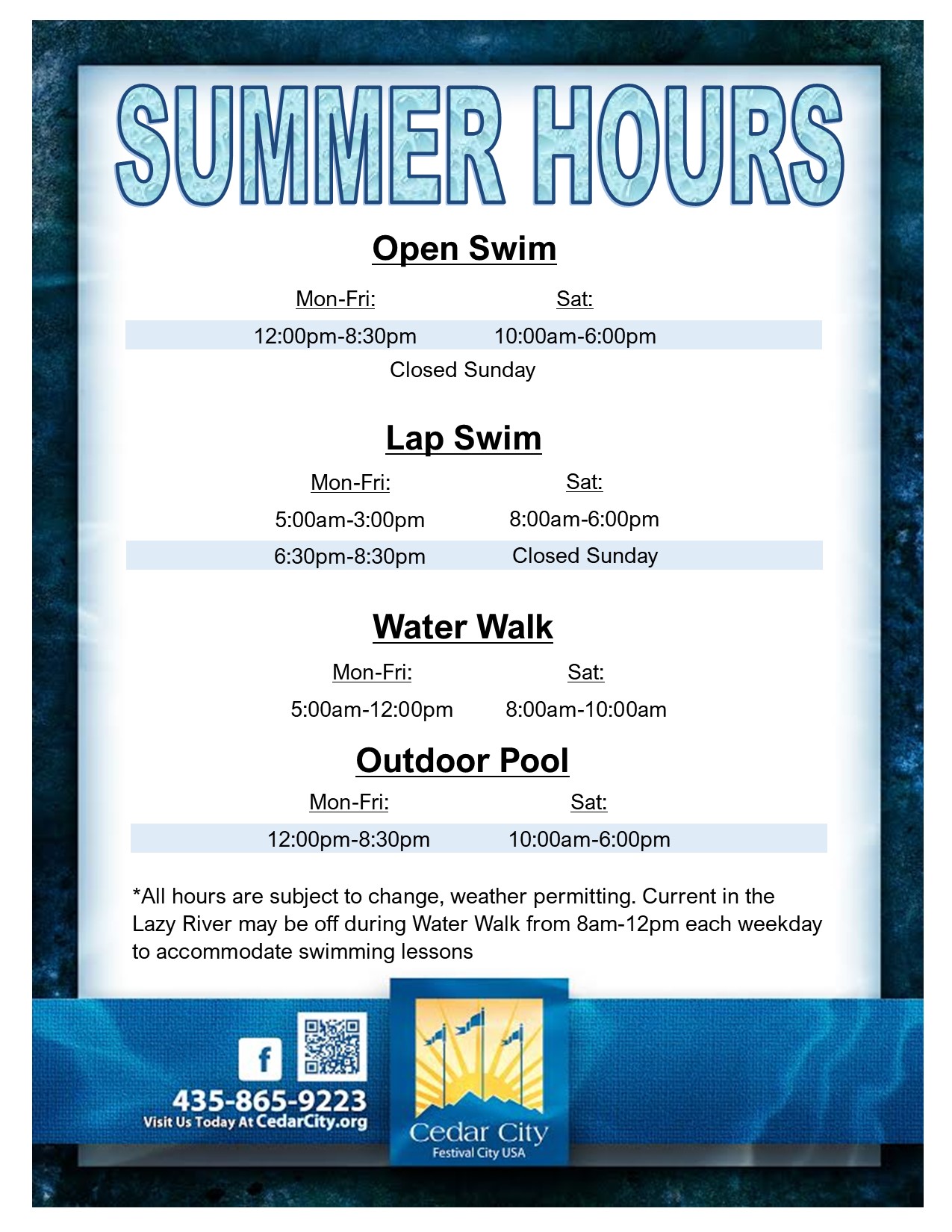 SUMMER HOURS

Open Swim

| Mon-Fri: | Sat: |
|---|---|
| 12:00pm-8:30pm | 10:00am-6:00pm |

Closed Sunday

Lap Swim

| Mon-Fri: | Sat: |
|---|---|
| 5:00am-3:00pm | 8:00am-6:00pm |
| 6:30pm-8:30pm | Closed Sunday |

Water Walk

| Mon-Fri: | Sat: |
|---|---|
| 5:00am-12:00pm | 8:00am-10:00am |

Outdoor Pool

| Mon-Fri: | Sat: |
|---|---|
| 12:00pm-8:30pm | 10:00am-6:00pm |

*All hours are subject to change, weather permitting. Current in the Lazy River may be off during Water Walk from 8am-12pm each weekday to accommodate swimming lessons

f

435-865-9223
Visit Us Today At CedarCity.org

Cedar City
Festival City USA